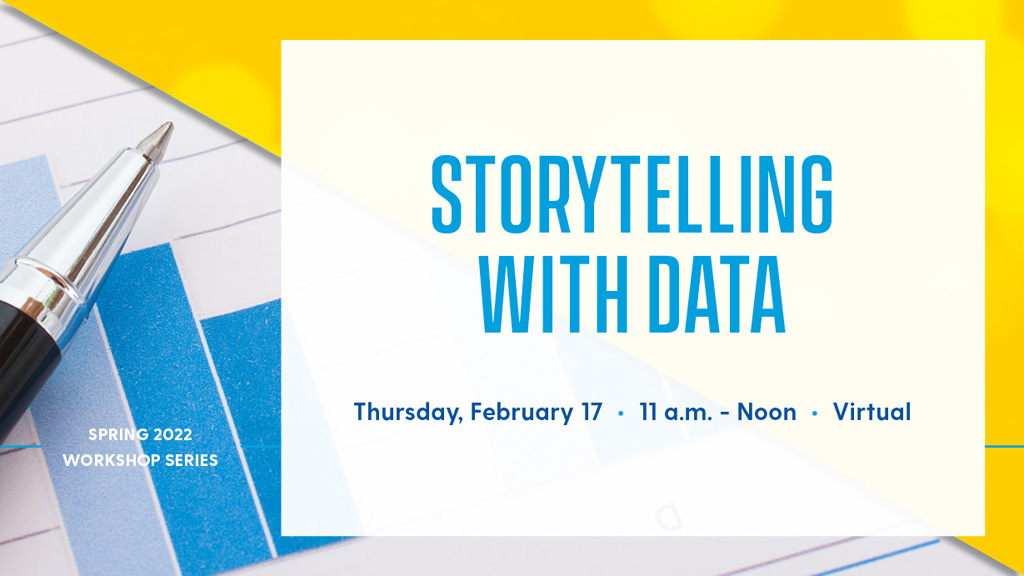 STORYTELLING WITH DATA

Thursday, February 17 • 11 a.m. - Noon • Virtual

SPRING 2022
WORKSHOP SERIES